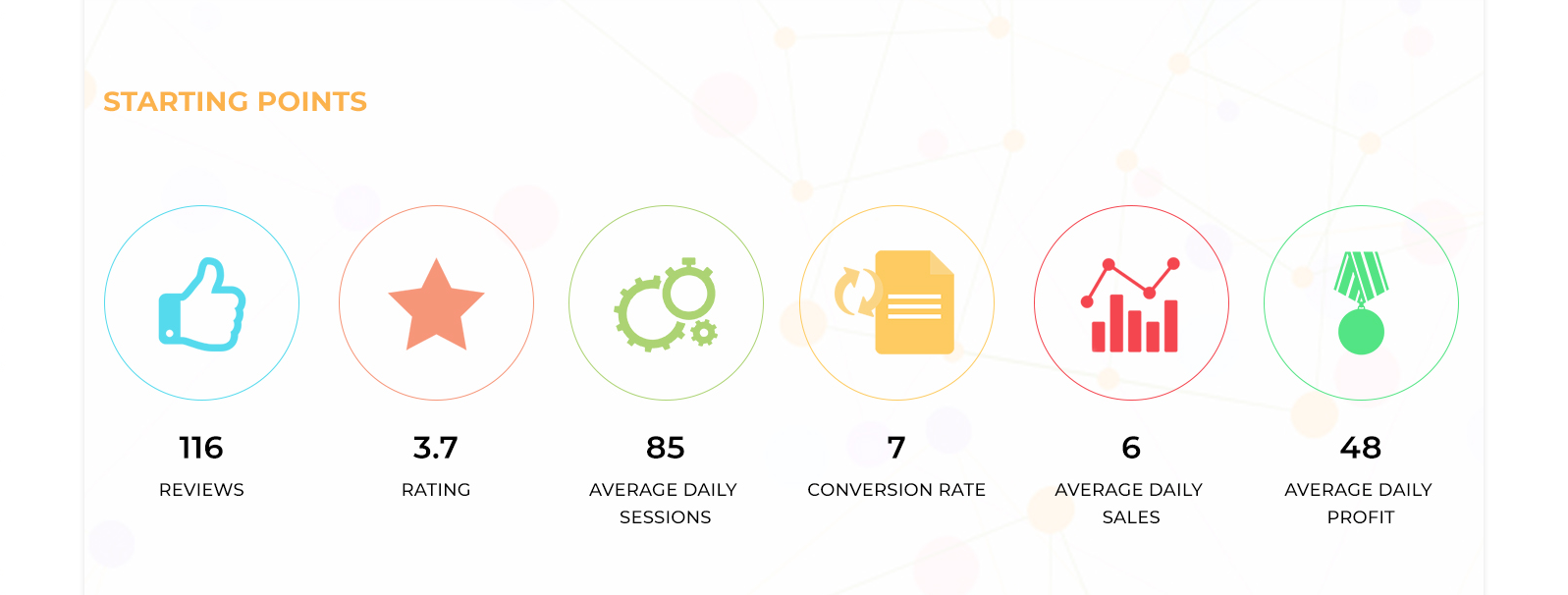 STARTING POINTS

116
REVIEWS

3.7
RATING

85
AVERAGE DAILY SESSIONS

7
CONVERSION RATE

6
AVERAGE DAILY SALES

48
AVERAGE DAILY PROFIT